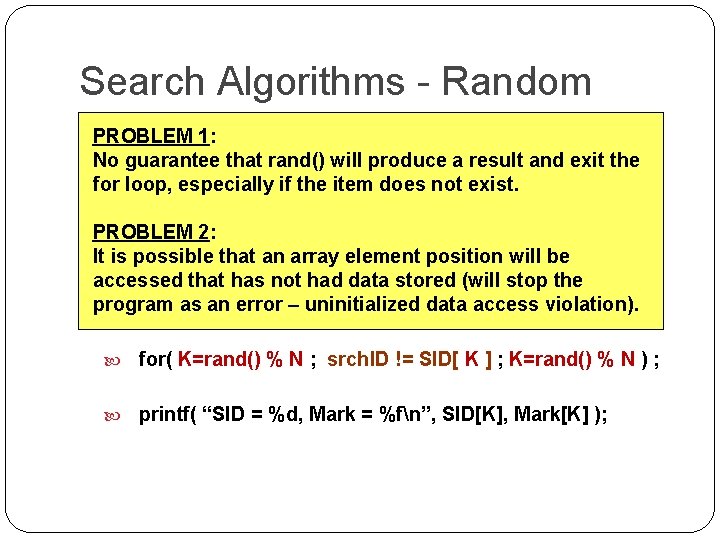 Search Algorithms - Random

PROBLEM 1:
No guarantee that rand() will produce a result and exit the for loop, especially if the item does not exist.

PROBLEM 2:
It is possible that an array element position will be accessed that has not had data stored (will stop the program as an error – uninitialized data access violation).

for( K=rand() % N ; srchID != SID[ K ] ; K=rand() % N ) ;

printf( “SID = %d, Mark = %f\n”, SID[K], Mark[K] );